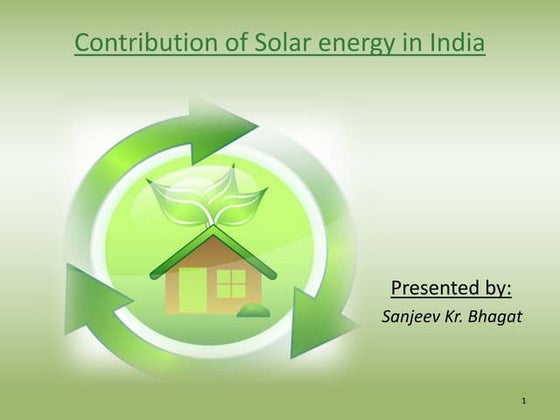 Contribution of Solar energy in India

Presented by:
Sanjeev Kr. Bhagat

1